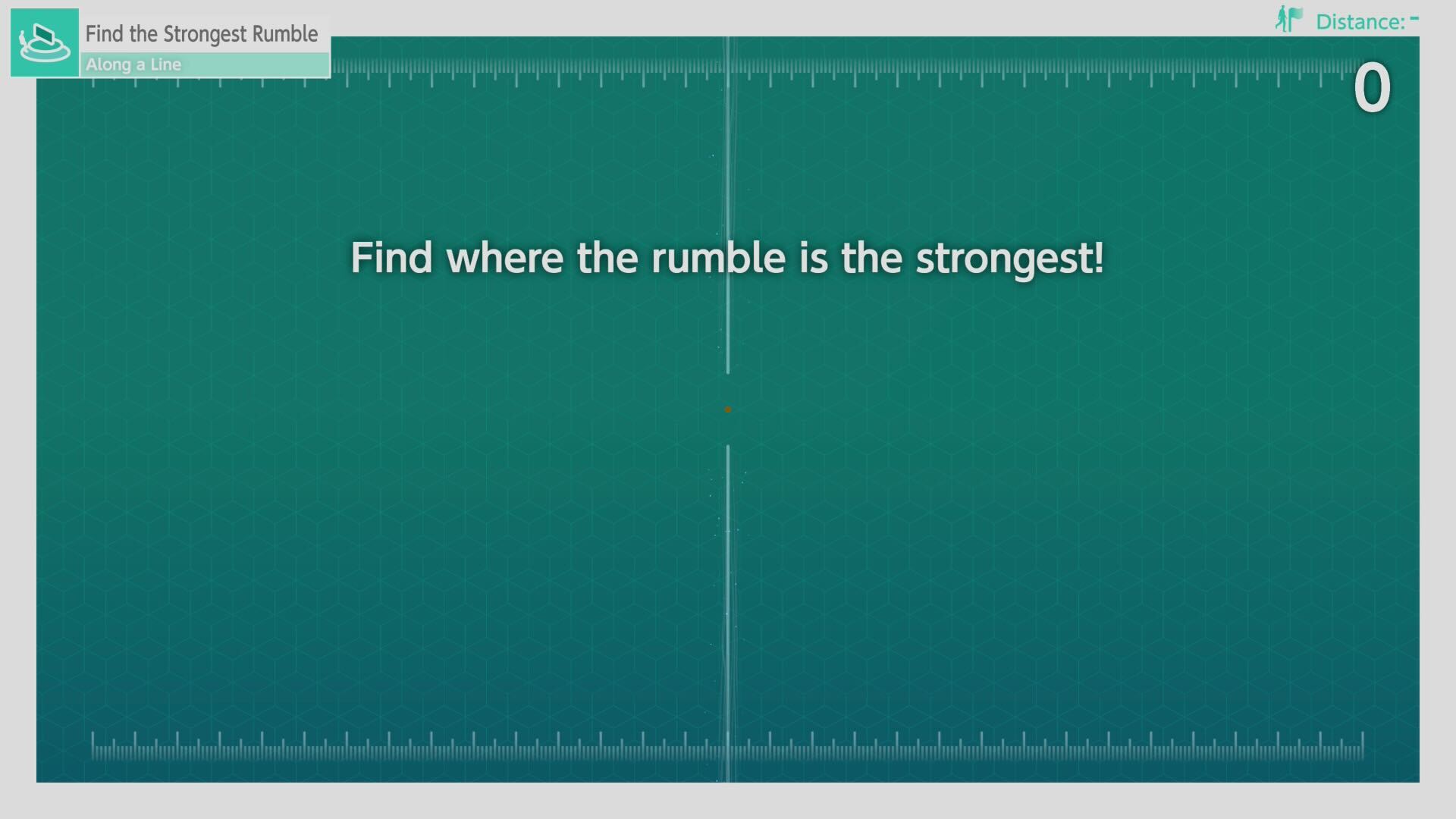 Find the Strongest Rumble
Along a Line

Distance: -

0

Find where the rumble is the strongest!